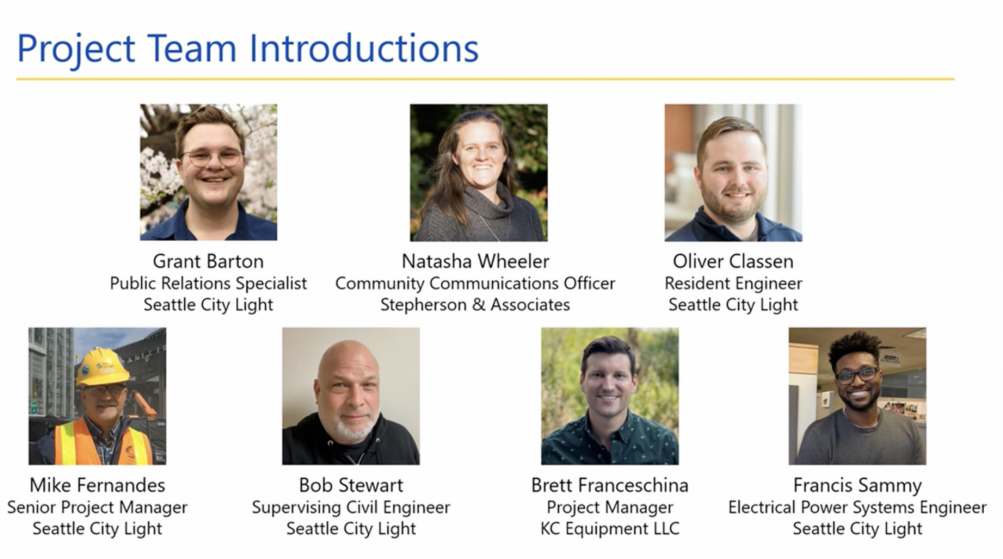 Project Team Introductions

Grant Barton
Public Relations Specialist
Seattle City Light

Natasha Wheeler
Community Communications Officer
Stepherson & Associates

Oliver Classen
Resident Engineer
Seattle City Light

Mike Fernandes
Senior Project Manager
Seattle City Light

Bob Stewart
Supervising Civil Engineer
Seattle City Light

Brett Franceschina
Project Manager
KC Equipment LLC

Francis Sammy
Electrical Power Systems Engineer
Seattle City Light